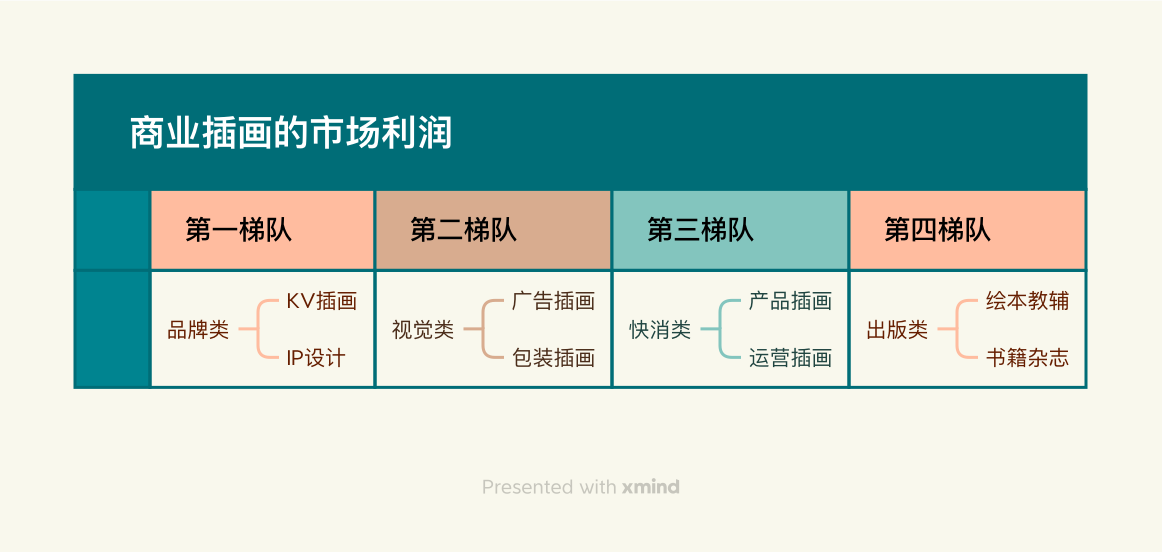 商业插画的市场利润

| 第一梯队 | 第二梯队 | 第三梯队 | 第四梯队 |
|---|---|---|---|
| 品牌类 KV插画 IP设计 | 视觉类 广告插画 包装插画 | 快消类 产品插画 运营插画 | 出版类 绘本教辅 书籍杂志 |

Presented with xmind